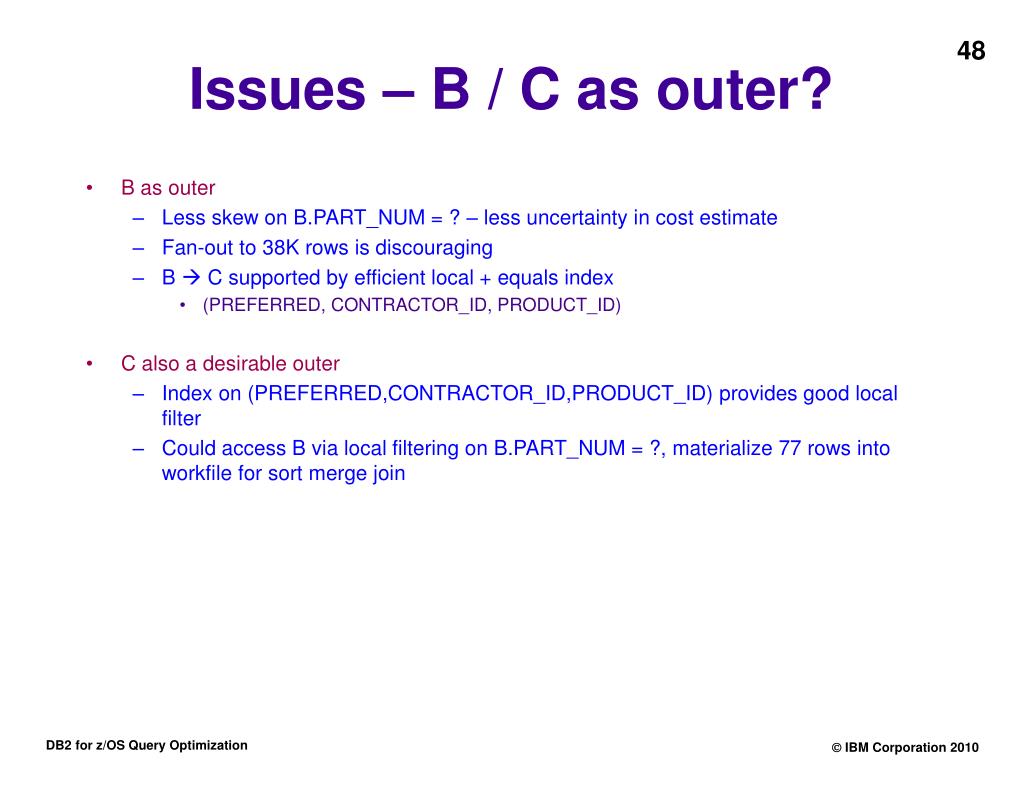 48

Issues – B / C as outer?

• B as outer
– Less skew on B.PART_NUM = ? – less uncertainty in cost estimate
– Fan-out to 38K rows is discouraging
– B → C supported by efficient local + equals index
• (PREFERRED, CONTRACTOR_ID, PRODUCT_ID)

• C also a desirable outer
– Index on (PREFERRED,CONTRACTOR_ID,PRODUCT_ID) provides good local filter
– Could access B via local filtering on B.PART_NUM = ?, materialize 77 rows into workfile for sort merge join

DB2 for z/OS Query Optimization

© IBM Corporation 2010